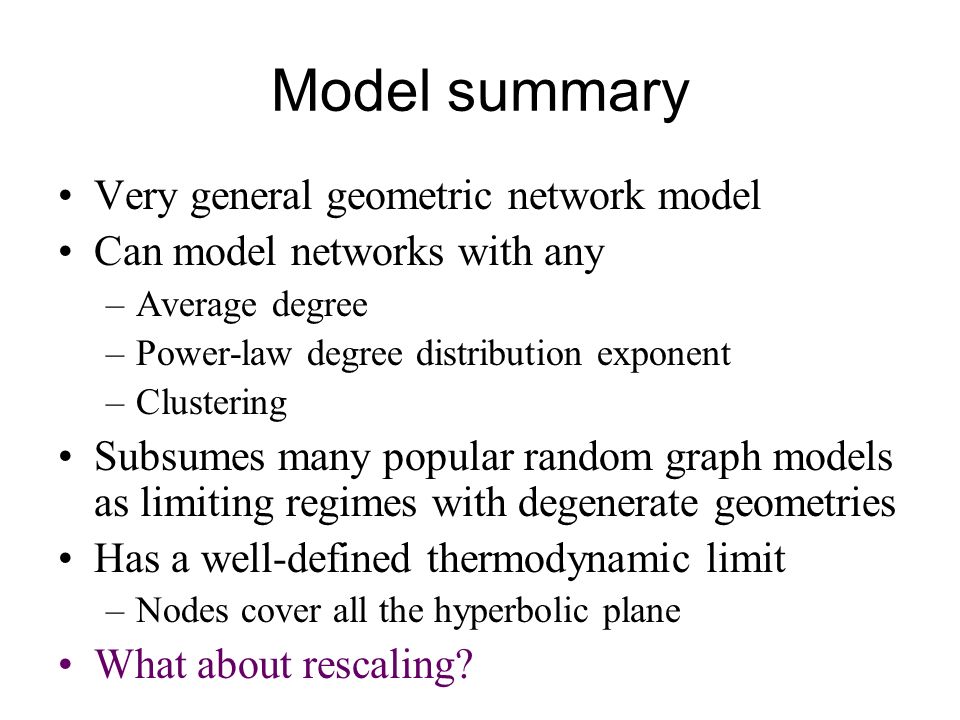 Model summary

• Very general geometric network model
• Can model networks with any
– Average degree
– Power-law degree distribution exponent
– Clustering
• Subsumes many popular random graph models as limiting regimes with degenerate geometries
• Has a well-defined thermodynamic limit
– Nodes cover all the hyperbolic plane
• What about rescaling?